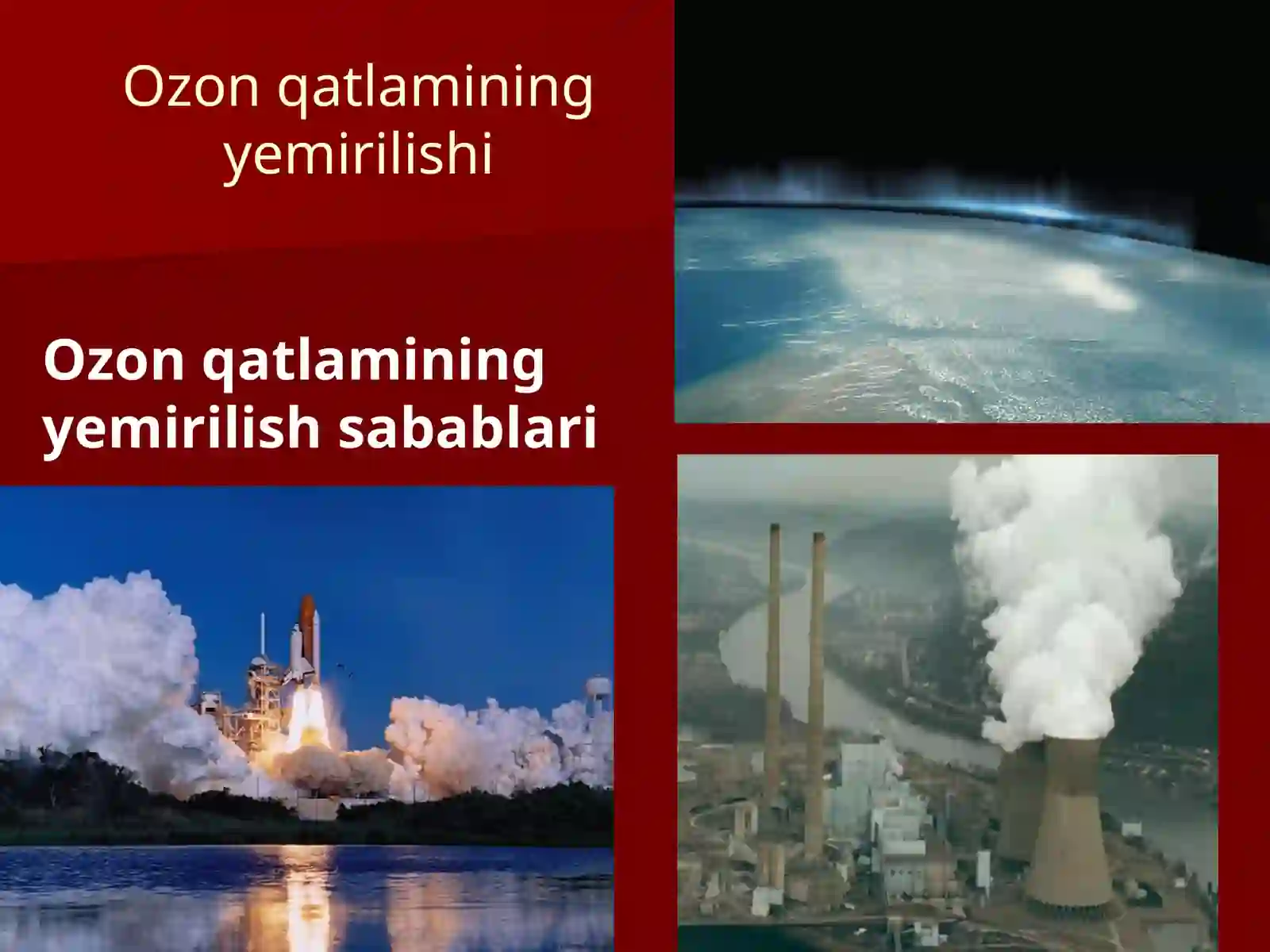 Ozon qatlamining yemirilishi

Ozon qatlamining yemirilish sabablari